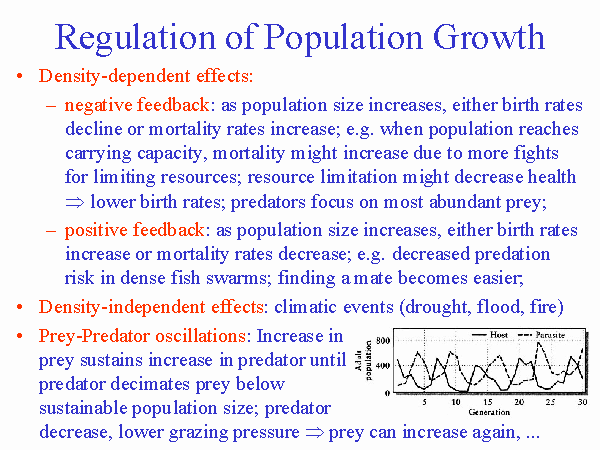 Regulation of Population Growth

• Density-dependent effects:

– negative feedback: as population size increases, either birth rates decline or mortality rates increase; e.g. when population reaches carrying capacity, mortality might increase due to more fights for limiting resources; resource limitation might decrease health $\Rightarrow$ lower birth rates; predators focus on most abundant prey;

– positive feedback: as population size increases, either birth rates increase or mortality rates decrease; e.g. decreased predation risk in dense fish swarms; finding a mate becomes easier;

• Density-independent effects: climatic events (drought, flood, fire)

• Prey-Predator oscillations: Increase in prey sustains increase in predator until predator decimates prey below sustainable population size; predator decrease, lower grazing pressure $\Rightarrow$ prey can increase again, ...

Host Parasite
Adult population
800
400
0
5 10 15 20 25 30
Generation